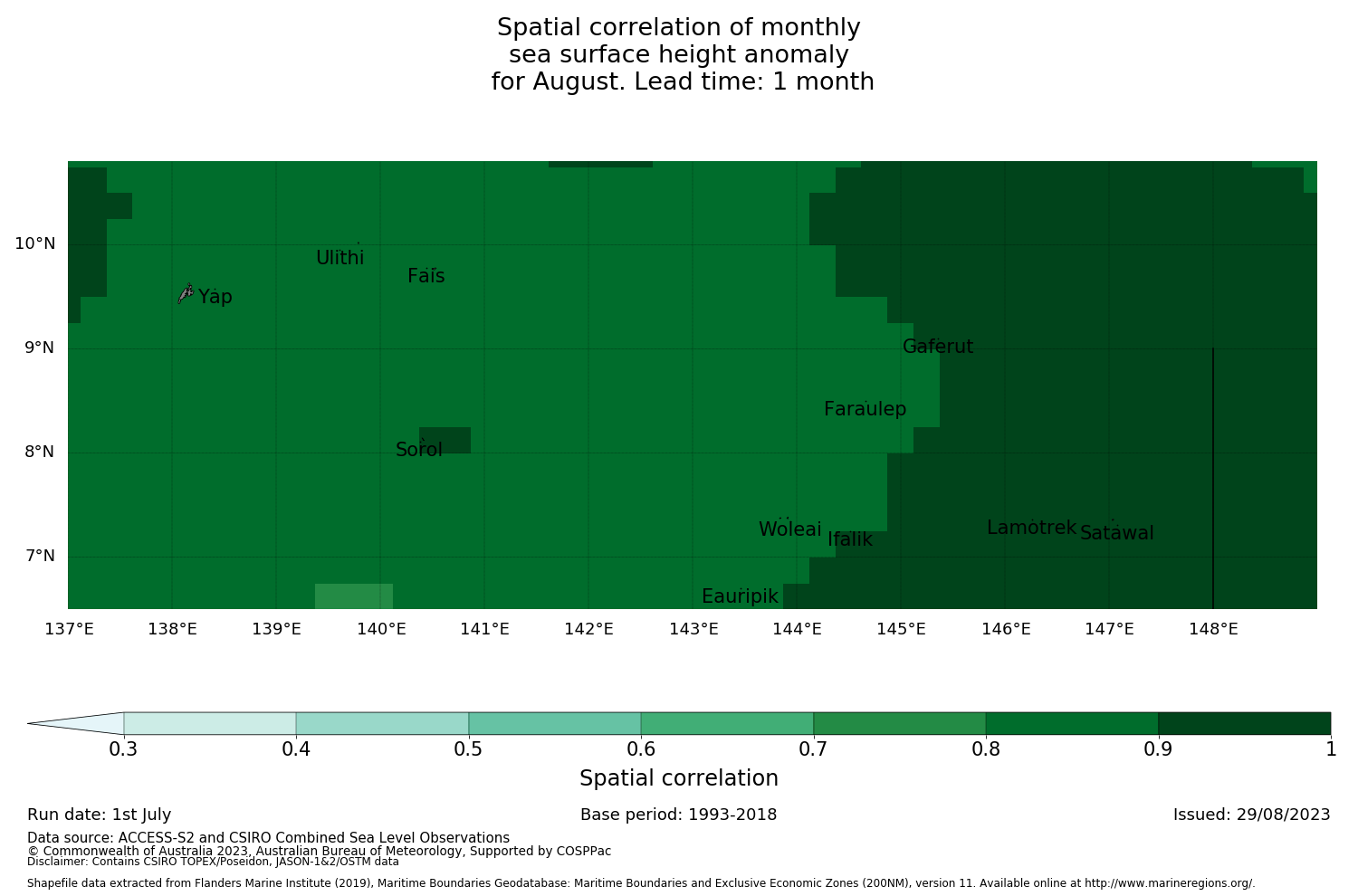 Spatial correlation of monthly sea surface height anomaly for August. Lead time: 1 month

10°N
9°N
8°N
7°N

Ulithi
Fais
Yap
Gaferut
Faraulep
Sorol
Woleai
Ifalik
Lamotrek
Satawal
Eauripik

137°E 138°E 139°E 140°E 141°E 142°E 143°E 144°E 145°E 146°E 147°E 148°E

0.3 0.4 0.5 0.6 0.7 0.8 0.9 1

Spatial correlation

Run date: 1st July

Base period: 1993-2018

Issued: 29/08/2023

Data source: ACCESS-S2 and CSIRO Combined Sea Level Observations
© Commonwealth of Australia 2023, Australian Bureau of Meteorology, Supported by COSPPac
Disclaimer: Contains CSIRO TOPEX/Poseidon, JASON-1&2/OSTM data

Shapefile data extracted from Flanders Marine Institute (2019), Maritime Boundaries Geodatabase: Maritime Boundaries and Exclusive Economic Zones (200NM), version 11. Available online at http://www.marineregions.org/.